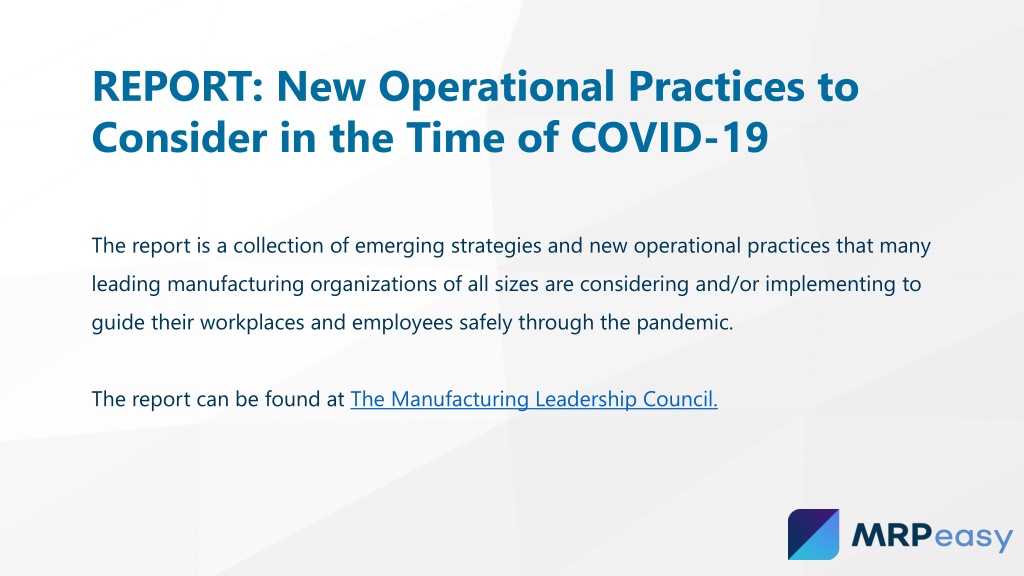 REPORT: New Operational Practices to Consider in the Time of COVID-19

The report is a collection of emerging strategies and new operational practices that many leading manufacturing organizations of all sizes are considering and/or implementing to guide their workplaces and employees safely through the pandemic.

The report can be found at The Manufacturing Leadership Council.

MRPeasy